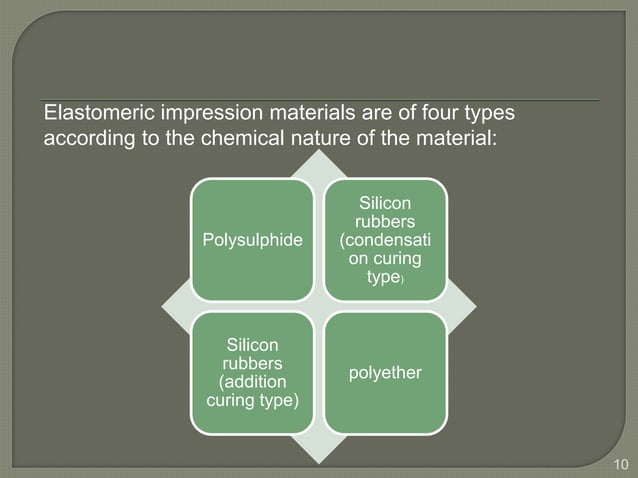 Elastomeric impression materials are of four types according to the chemical nature of the material:

Polysulphide

Silicon rubbers (condensati on curing type)

Silicon rubbers (addition curing type)

polyether

10